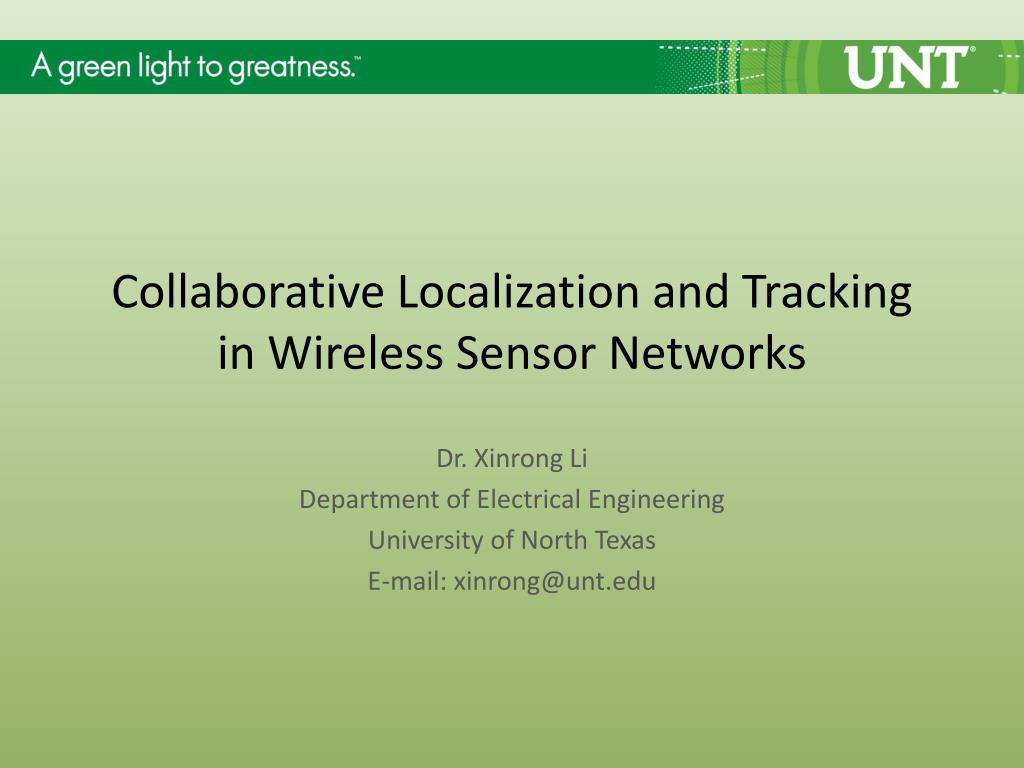 A green light to greatness.™

UNT®

Collaborative Localization and Tracking in Wireless Sensor Networks

Dr. Xinrong Li
Department of Electrical Engineering
University of North Texas
E-mail: xinrong@unt.edu